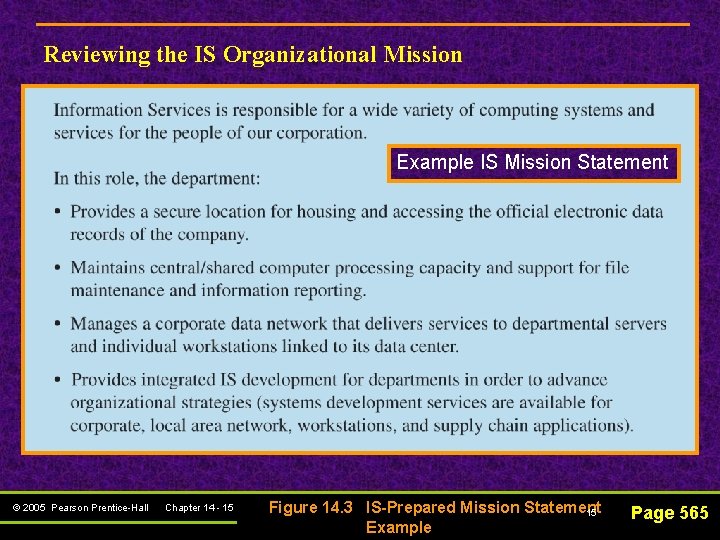 Reviewing the IS Organizational Mission

Information Services is responsible for a wide variety of computing systems and services for the people of our corporation.

Example IS Mission Statement

In this role, the department:

• Provides a secure location for housing and accessing the official electronic data records of the company.

• Maintains central/shared computer processing capacity and support for file maintenance and information reporting.

• Manages a corporate data network that delivers services to departmental servers and individual workstations linked to its data center.

• Provides integrated IS development for departments in order to advance organizational strategies (systems development services are available for corporate, local area network, workstations, and supply chain applications).

© 2005 Pearson Prentice-Hall Chapter 14 - 15

Figure 14.3 IS-Prepared Mission Statement Example

15

Page 565